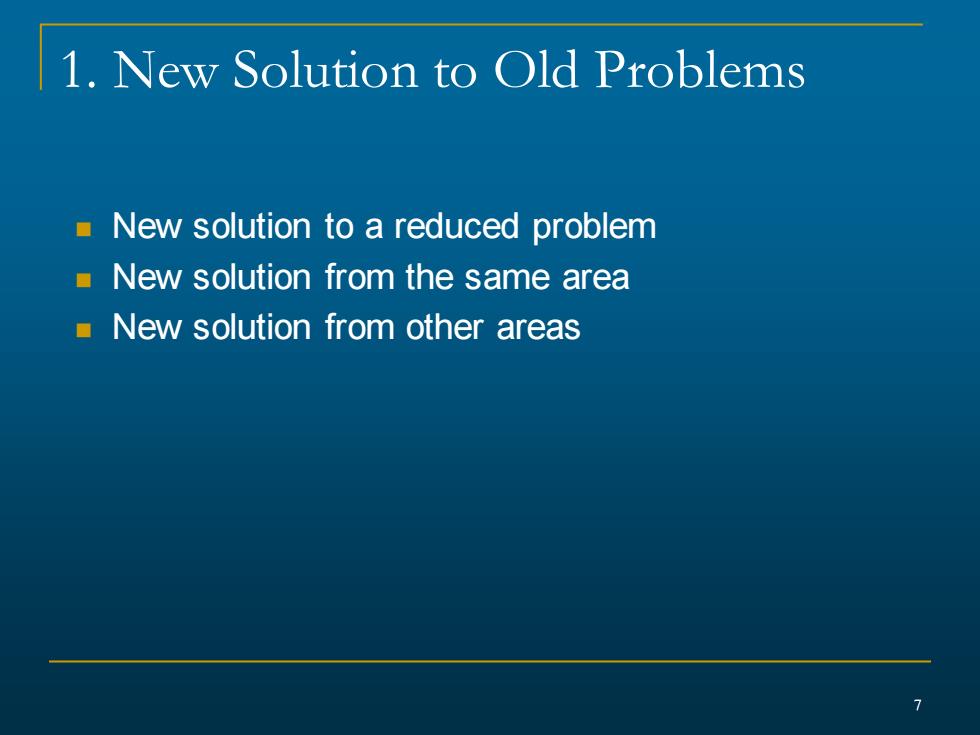 1. New Solution to Old Problems

- New solution to a reduced problem
- New solution from the same area
- New solution from other areas

7